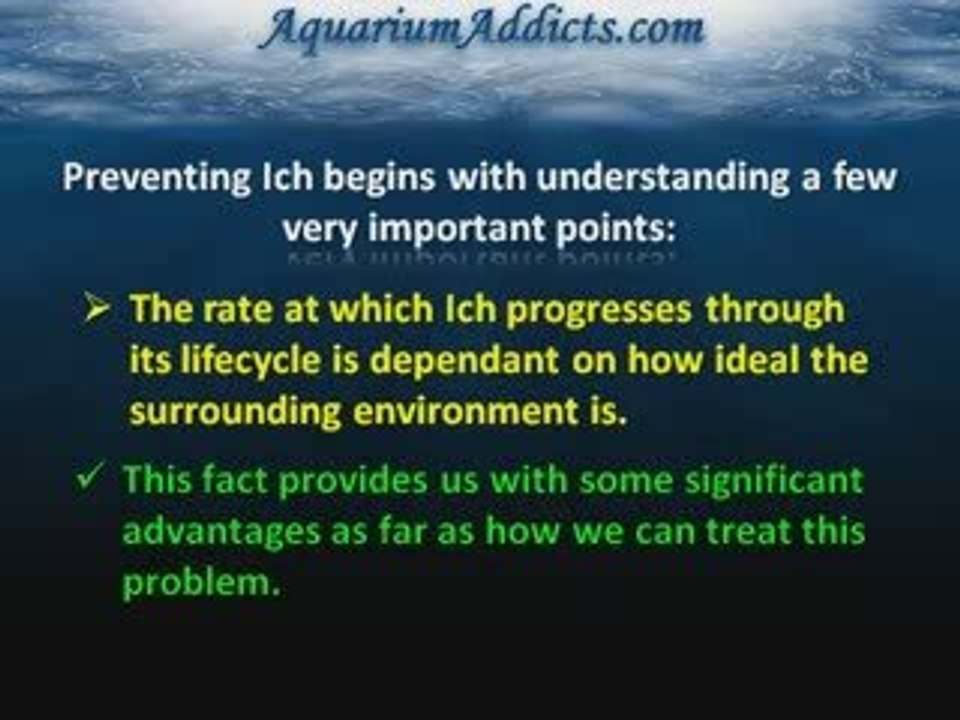 AquariumAddicts.com

Preventing Ich begins with understanding a few very important points:

➢ The rate at which Ich progresses through its lifecycle is dependant on how ideal the surrounding environment is.

✓ This fact provides us with some significant advantages as far as how we can treat this problem.